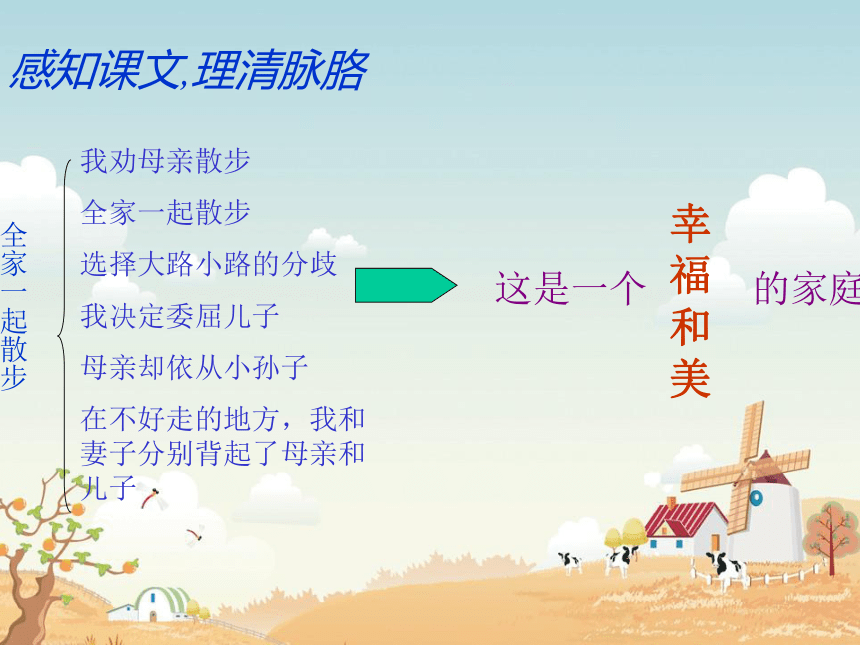 感知课文,理清脉胳

全家一起散步

我劝母亲散步

全家一起散步

选择大路小路的分歧

我决定委屈儿子

母亲却依从小孙子

在不好走的地方，我和妻子分别背起了母亲和儿子

这是一个 幸福和美 的家庭